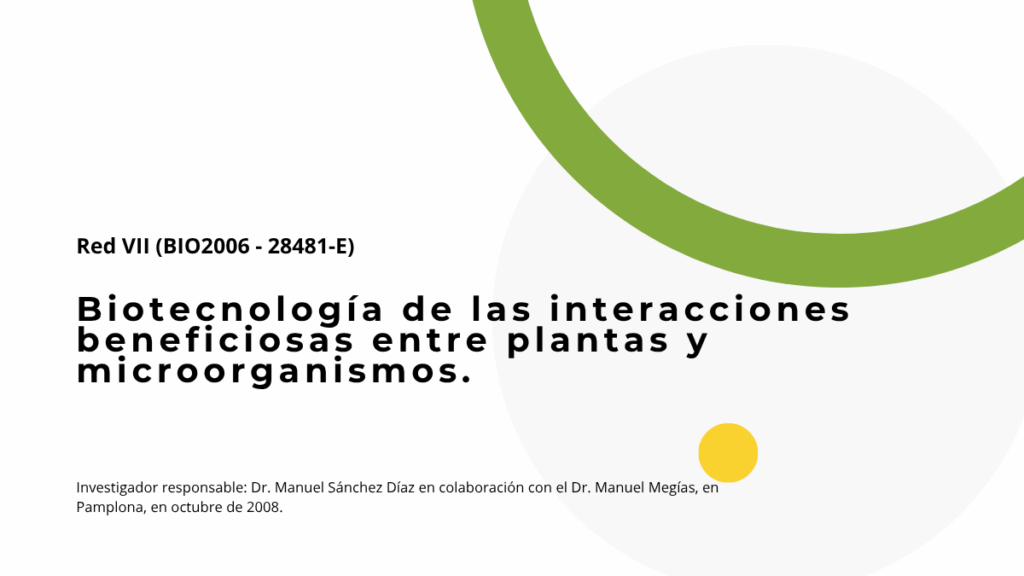 Red VII (BIO2006 - 28481-E)

Biotecnología de las interacciones beneficiosas entre plantas y microorganismos.

Investigador responsable: Dr. Manuel Sánchez Díaz en colaboración con el Dr. Manuel Megías, en Pamplona, en octubre de 2008.